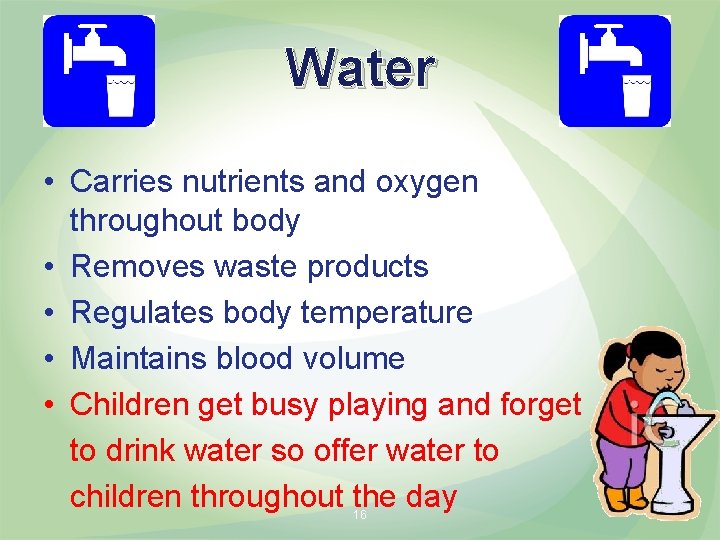 Water

• Carries nutrients and oxygen throughout body
• Removes waste products
• Regulates body temperature
• Maintains blood volume
• Children get busy playing and forget to drink water so offer water to children throughout the day

16